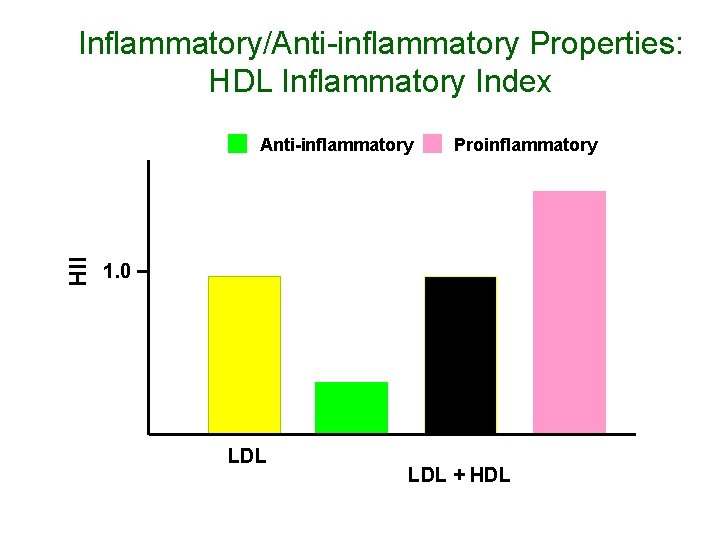 Inflammatory/Anti-inflammatory Properties: HDL Inflammatory Index

Anti-inflammatory
Proinflammatory

HII
1.0

LDL
LDL + HDL